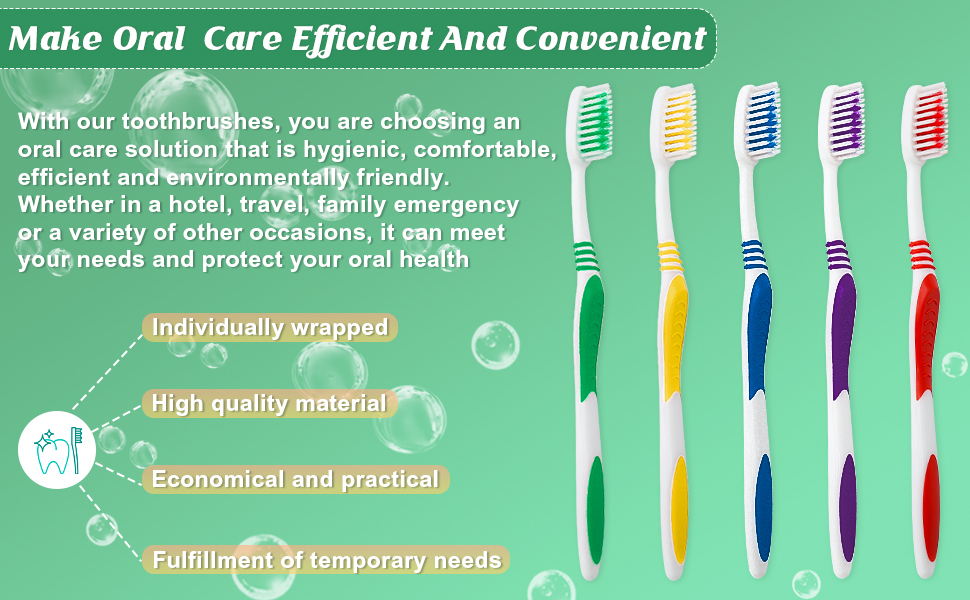 Make Oral Care Efficient And Convenient

With our toothbrushes, you are choosing an oral care solution that is hygienic, comfortable, efficient and environmentally friendly. Whether in a hotel, travel, family emergency or a variety of other occasions, it can meet your needs and protect your oral health

Individually wrapped

High quality material

Economical and practical

Fulfillment of temporary needs